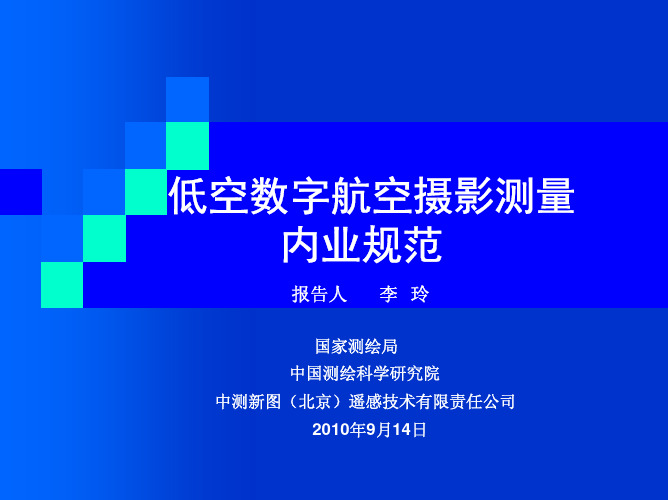 低空数字航空摄影测量
内业规范

报告人　　李　玲

国家测绘局
中国测绘科学研究院
中测新图（北京）遥感技术有限责任公司
2010年9月14日